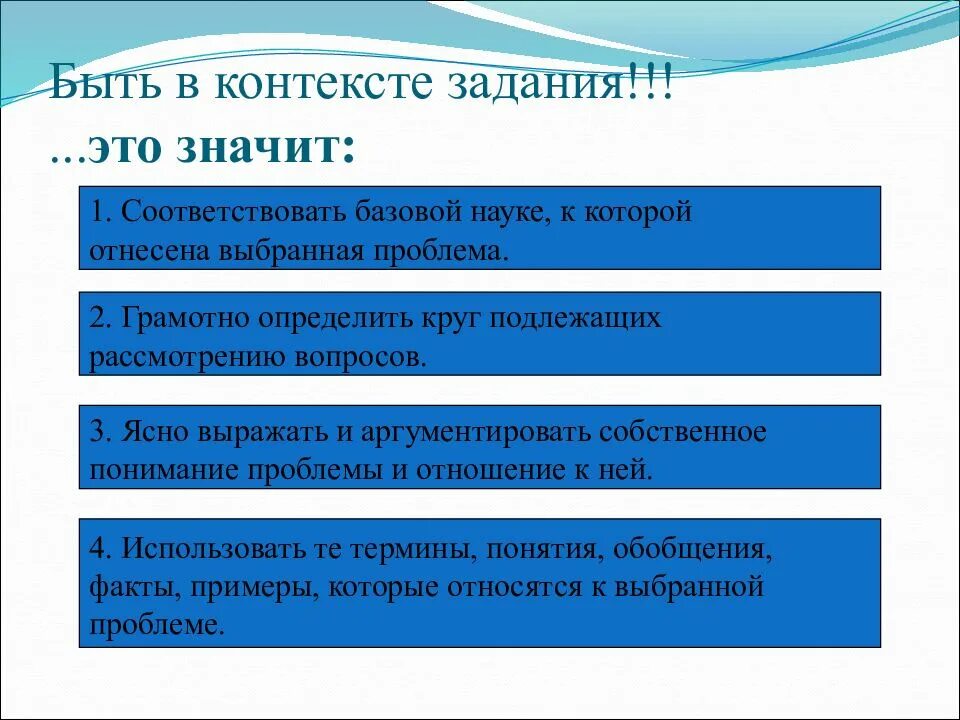 Быть в контексте задания!!!
...это значит:

1. Соответствовать базовой науке, к которой отнесена выбранная проблема.

2. Грамотно определить круг подлежащих рассмотрению вопросов.

3. Ясно выражать и аргументировать собственное понимание проблемы и отношение к ней.

4. Использовать те термины, понятия, обобщения, факты, примеры, которые относятся к выбранной проблеме.